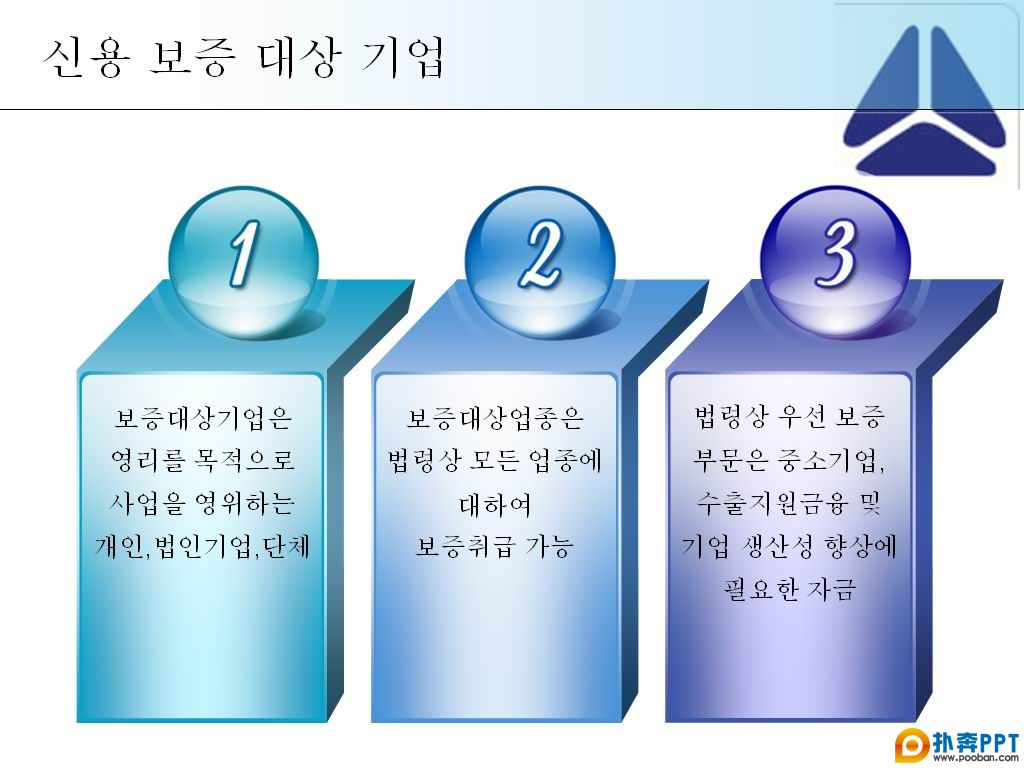 신용 보증 대상 기업

1

보증대상기업은 영리를 목적으로 사업을 영위하는 개인,법인기업,단체

2

보증대상업종은 법령상 모든 업종에 대하여 보증취급 가능

3

법령상 우선 보증 부문은 중소기업, 수출지원금융 및 기업 생산성 향상에 필요한 자금

扑奔PPT
www.pooban.com